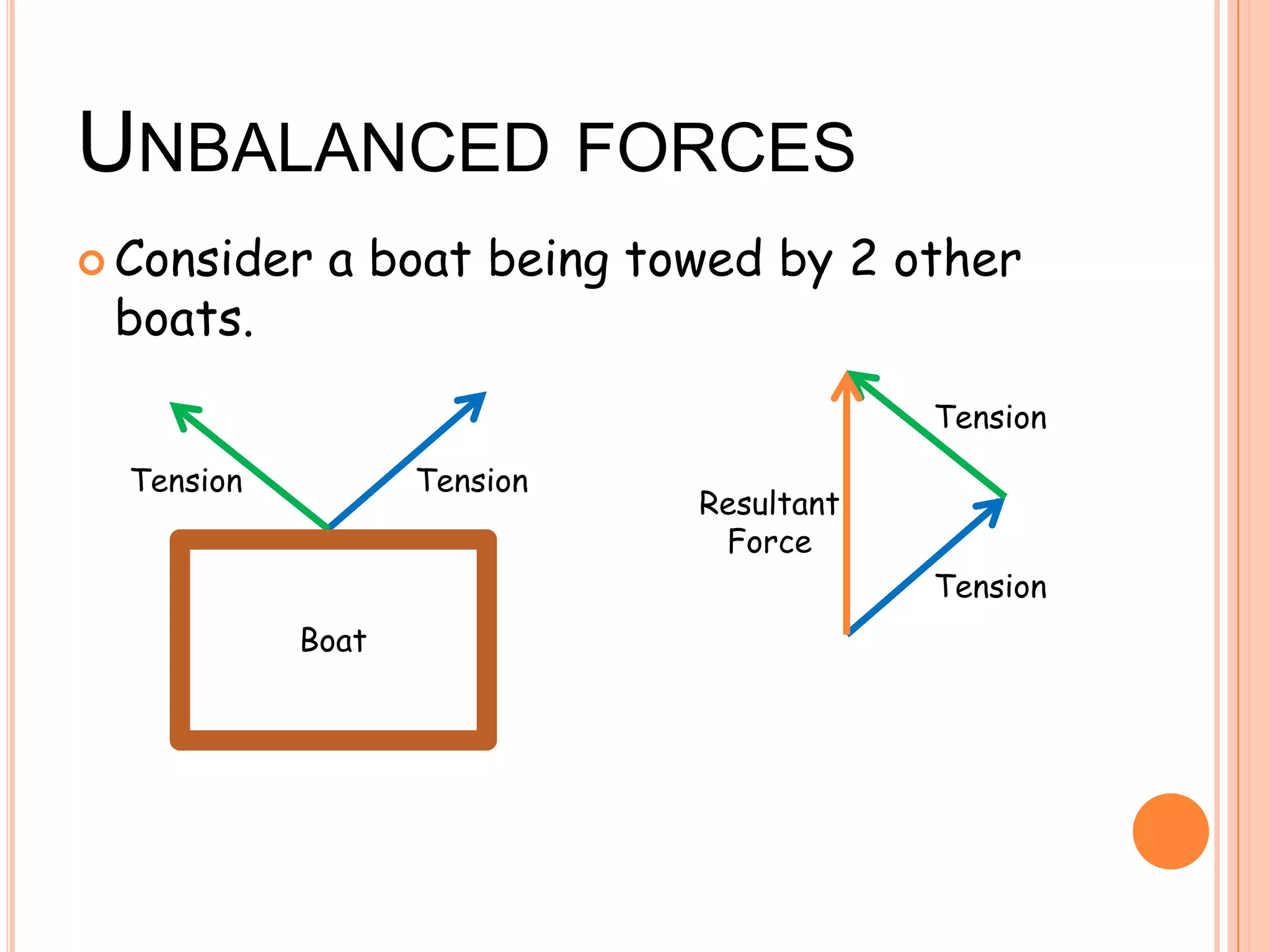 UNBALANCED FORCES

Consider a boat being towed by 2 other boats.

Tension

Tension

Boat

Tension

Resultant Force

Tension